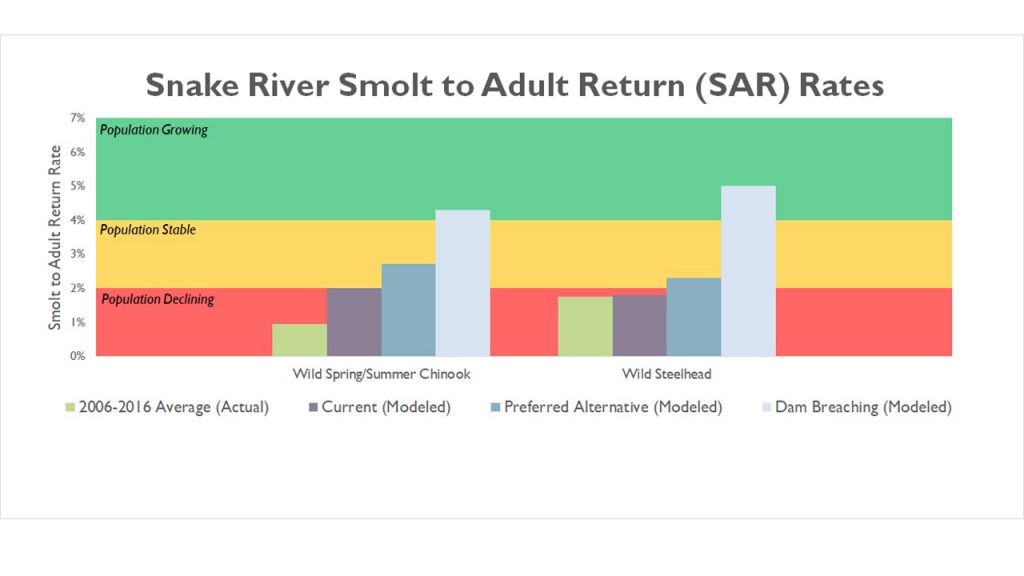 Snake River Smolt to Adult Return (SAR) Rates

Smolt to Adult Return Rate

7%
6%
5%
4%
3%
2%
1%
0%

Population Growing

Population Stable

Population Declining

Wild Spring/Summer Chinook

Wild Steelhead

2006-2016 Average (Actual)
Current (Modeled)
Preferred Alternative (Modeled)
Dam Breaching (Modeled)